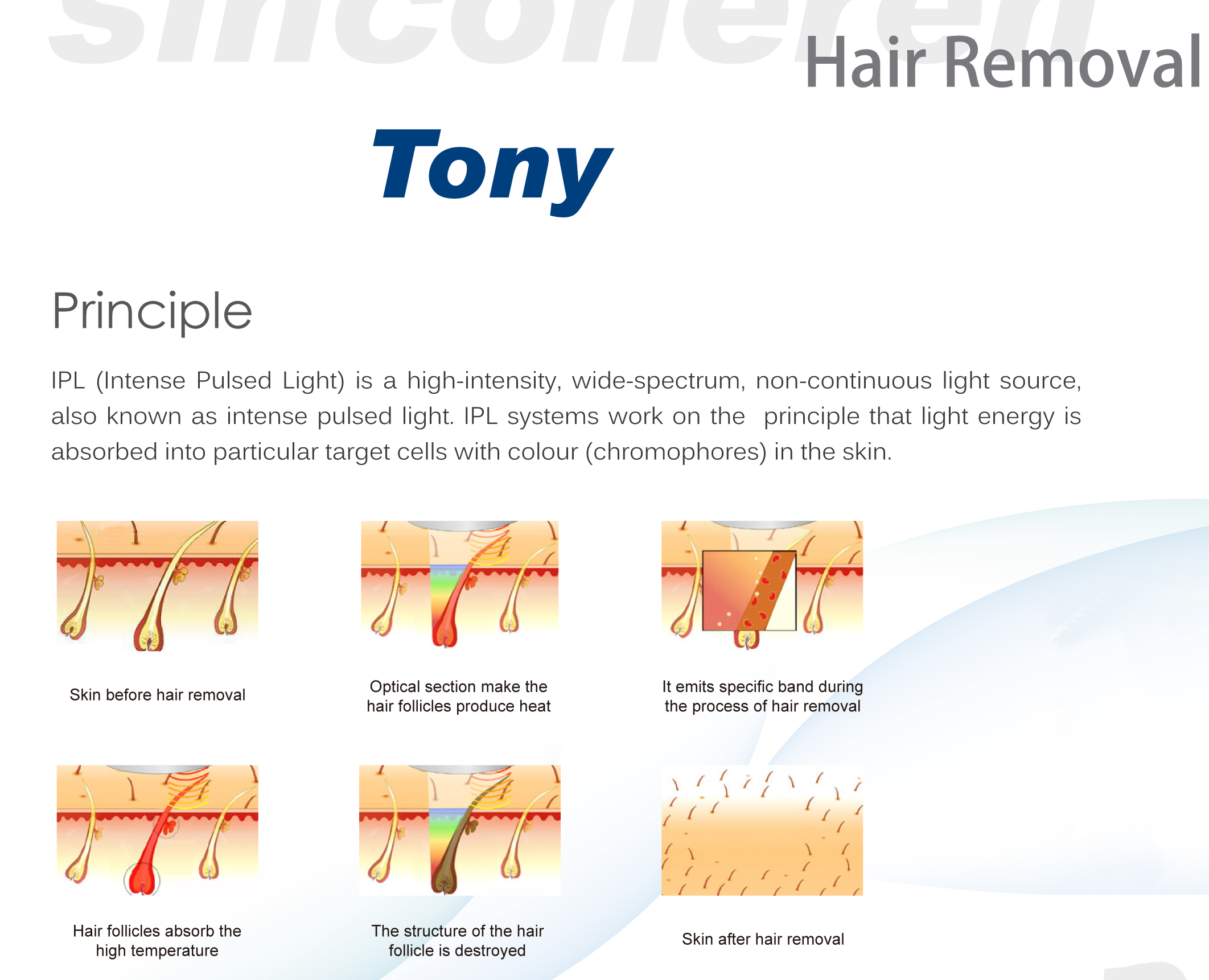 sincoheren

Hair Removal

Tony

Principle

IPL (Intense Pulsed Light) is a high-intensity, wide-spectrum, non-continuous light source, also known as intense pulsed light. IPL systems work on the principle that light energy is absorbed into particular target cells with colour (chromophores) in the skin.

Skin before hair removal

Optical section make the hair follicles produce heat

It emits specific band during the process of hair removal

Hair follicles absorb the high temperature

The structure of the hair follicle is destroyed

Skin after hair removal